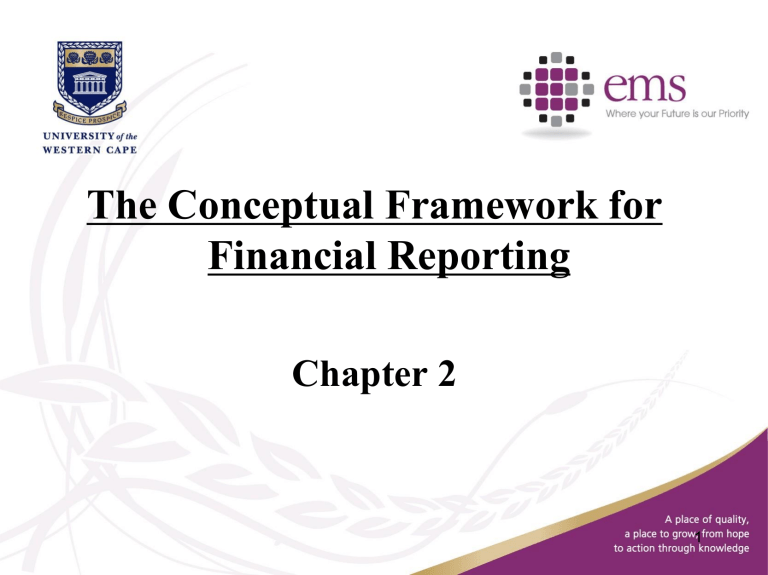 RESPICE PROSPICE

UNIVERSITY of the WESTERN CAPE

ems
Where your Future is our Priority

The Conceptual Framework for Financial Reporting

Chapter 2

A place of quality, a place to grow, from hope to action through knowledge

1